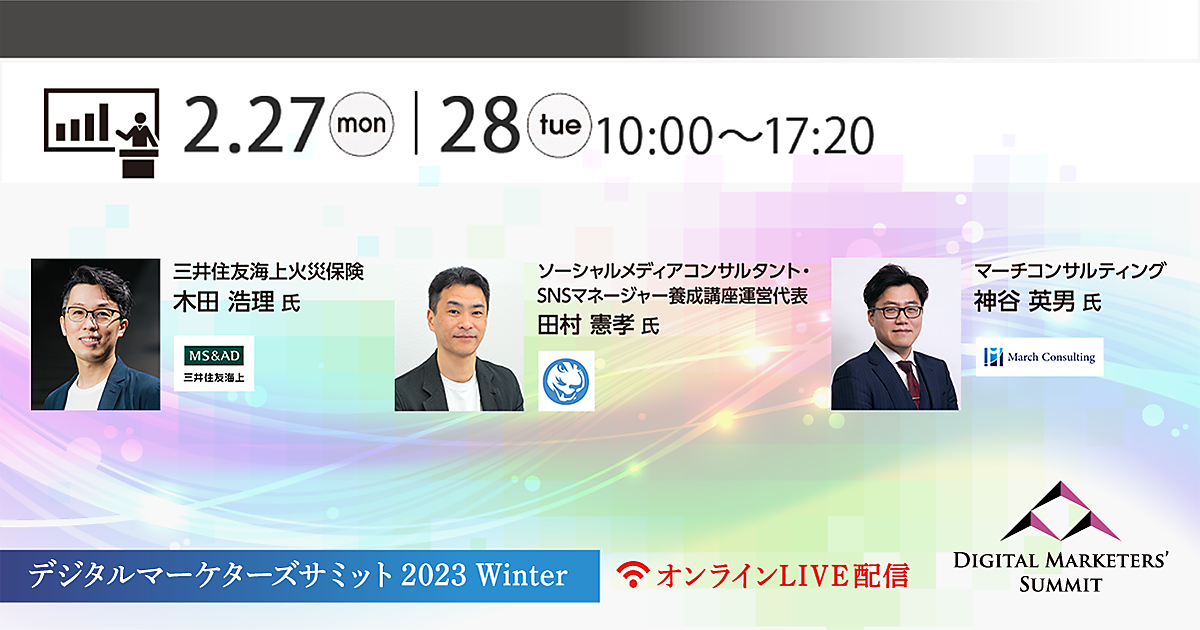 2.27 mon | 28 tue 10:00～17:20

三井住友海上火災保険
木田 浩理 氏

MS&AD
三井住友海上

ソーシャルメディアコンサルタント・SNSマネージャー養成講座運営代表
田村 憲孝 氏

マーチコンサルティング
神谷 英男 氏

March Consulting

デジタルマーケターズサミット 2023 Winter

オンラインLIVE配信

DIGITAL MARKETERS' SUMMIT